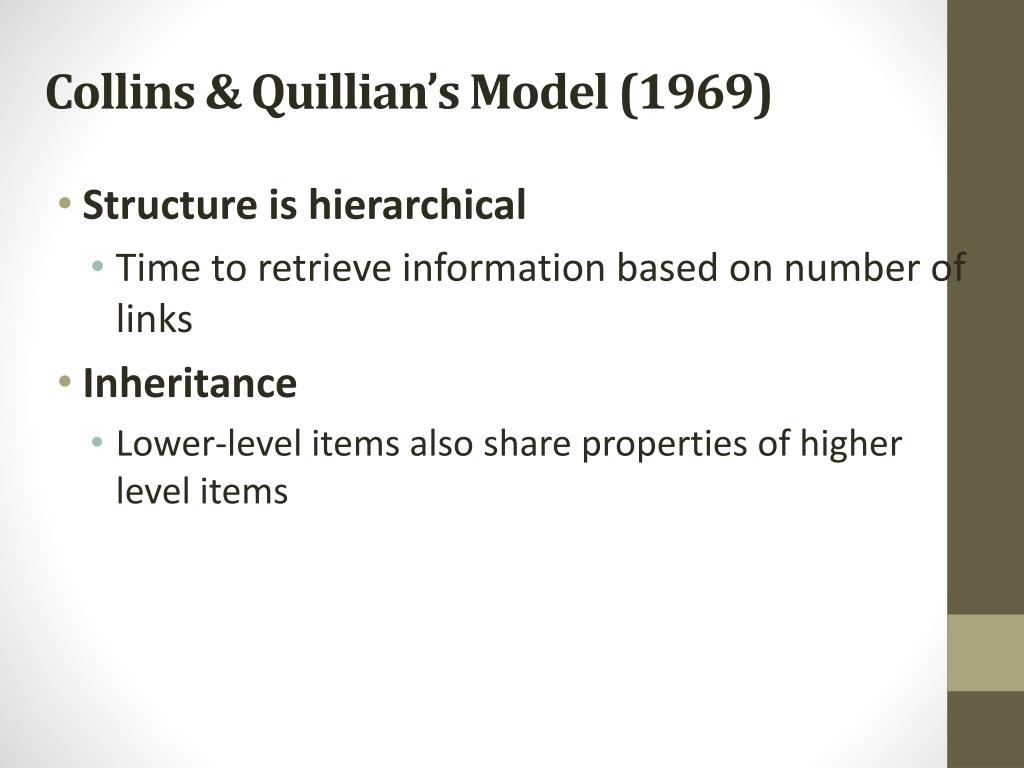 Collins & Quillian's Model (1969)

• Structure is hierarchical
  • Time to retrieve information based on number of links
• Inheritance
  • Lower-level items also share properties of higher level items